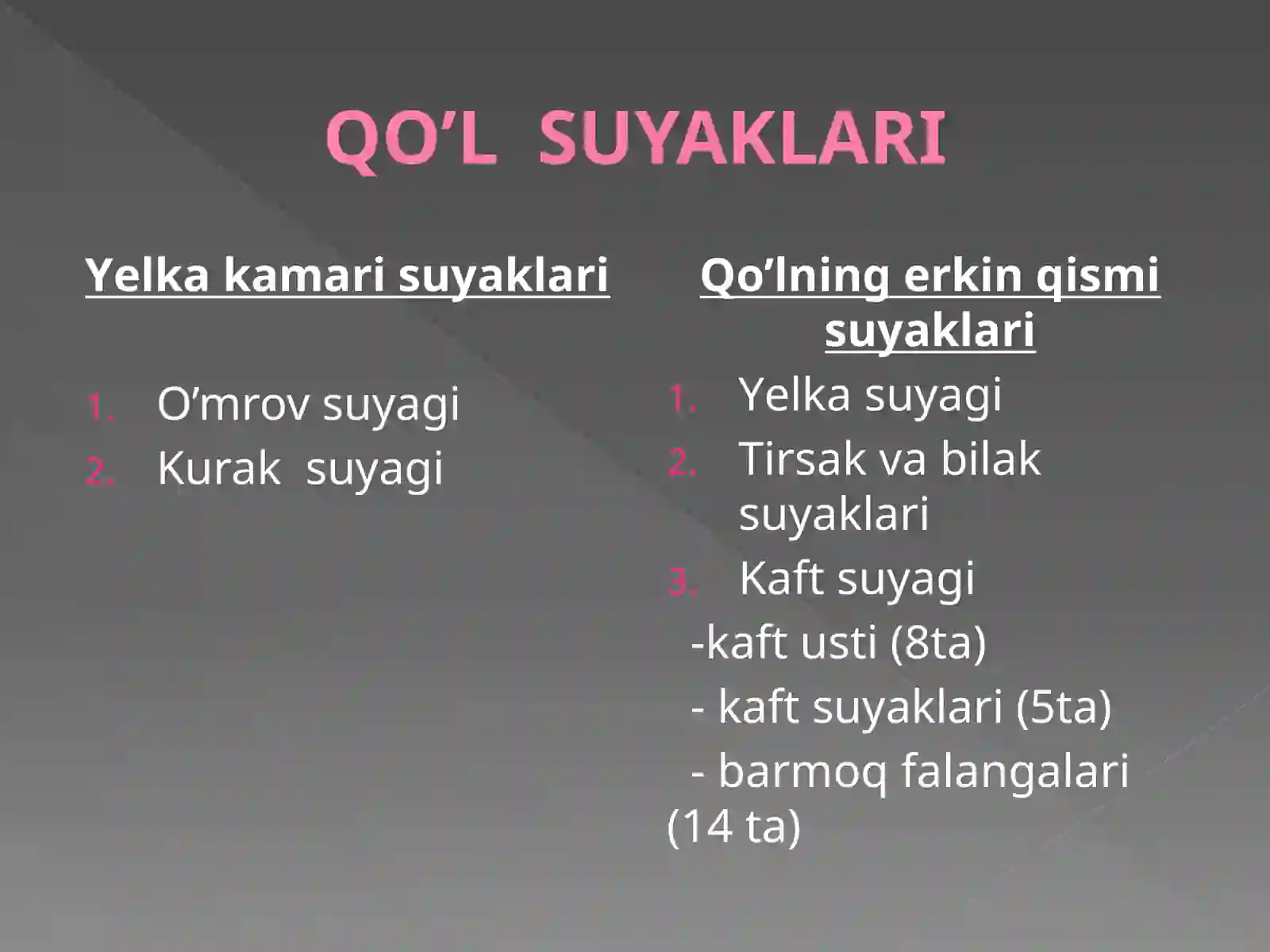 QO’L SUYAKLARI

Yelka kamari suyaklari

1. O’mrov suyagi
2. Kurak suyagi

Qo’lning erkin qismi suyaklari

1. Yelka suyagi
2. Tirsak va bilak suyaklari
3. Kaft suyagi

-kaft usti (8ta)

- kaft suyaklari (5ta)

- barmoq falangalari (14 ta)